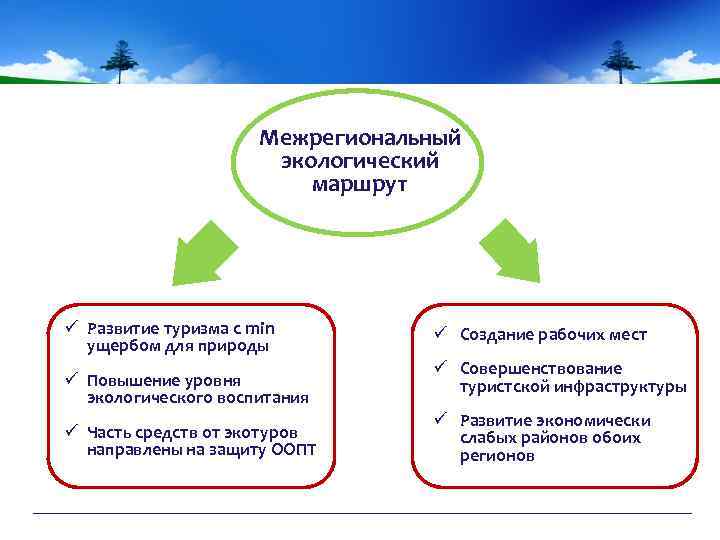 Межрегиональный экологический маршрут

✓ Развитие туризма с min ущербом для природы
✓ Повышение уровня экологического воспитания
✓ Часть средств от экотуров направлены на защиту ООПТ

✓ Создание рабочих мест
✓ Совершенствование туристской инфраструктуры
✓ Развитие экономически слабых районов обоих регионов